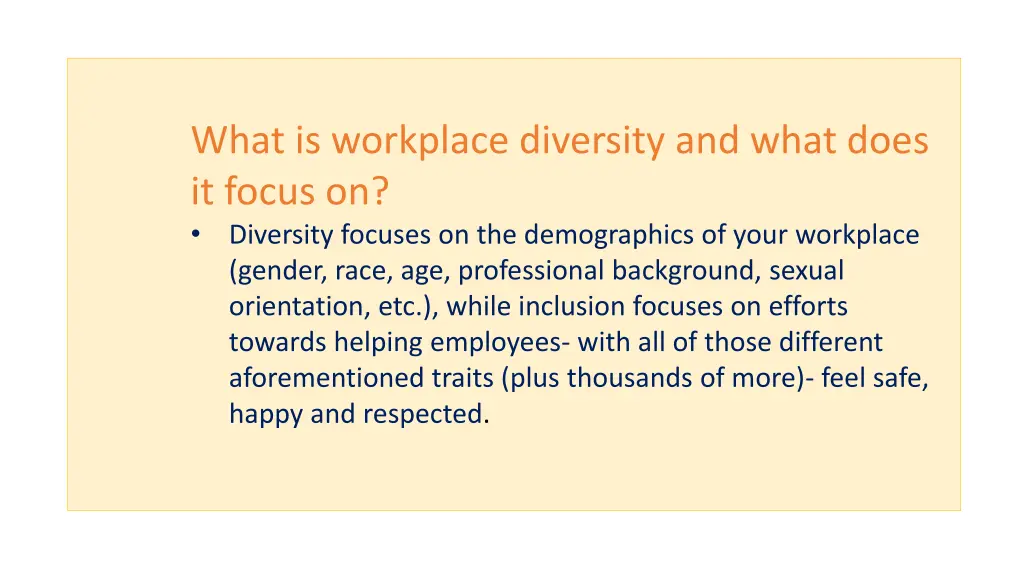 What is workplace diversity and what does it focus on?

• Diversity focuses on the demographics of your workplace (gender, race, age, professional background, sexual orientation, etc.), while inclusion focuses on efforts towards helping employees- with all of those different aforementioned traits (plus thousands of more)- feel safe, happy and respected.